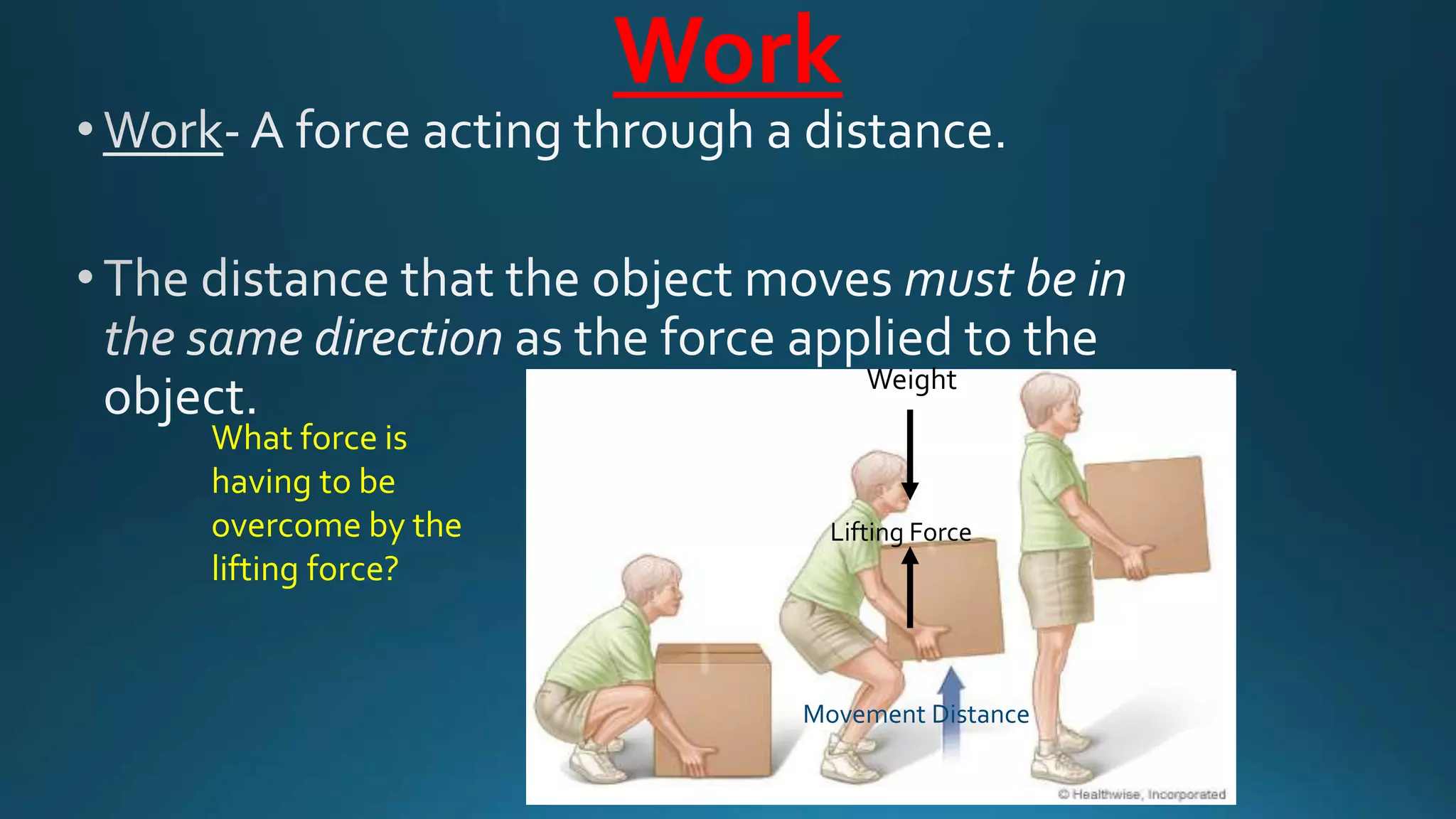 Work

• Work- A force acting through a distance.

• The distance that the object moves must be in the same direction as the force applied to the object.

What force is having to be overcome by the lifting force?

Weight

Lifting Force

Movement Distance

© Healthwise, Incorporated